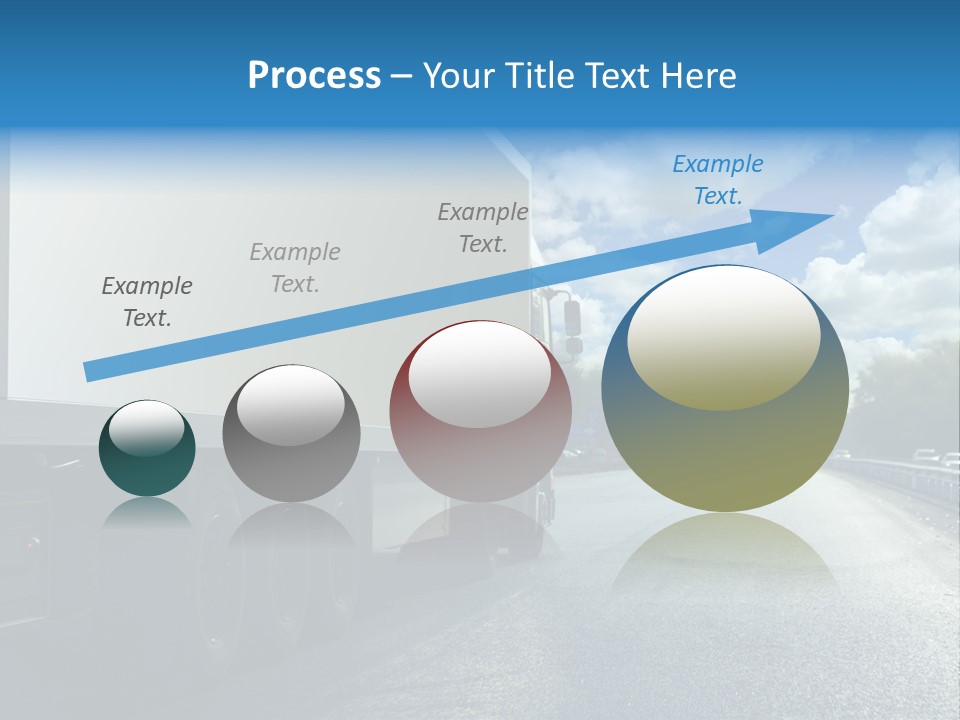 Process – Your Title Text Here

Example Text.

Example Text.

Example Text.

Example Text.